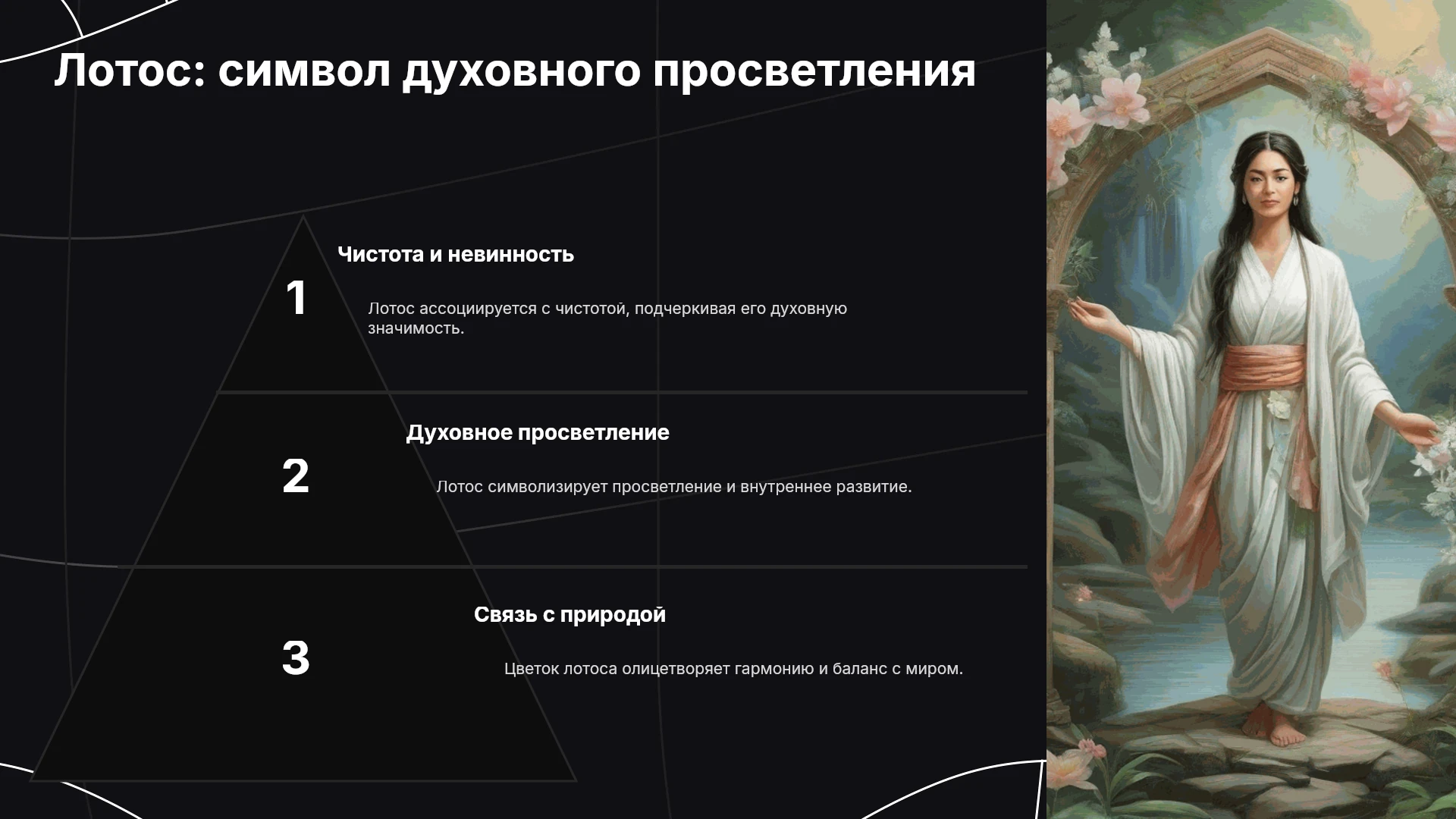 Лотос: символ духовного просветления

1

Чистота и невинность

Лотос ассоциируется с чистотой, подчеркивая его духовную значимость.

2

Духовное просветление

Лотос символизирует просветление и внутреннее развитие.

3

Связь с природой

Цветок лотоса олицетворяет гармонию и баланс с миром.